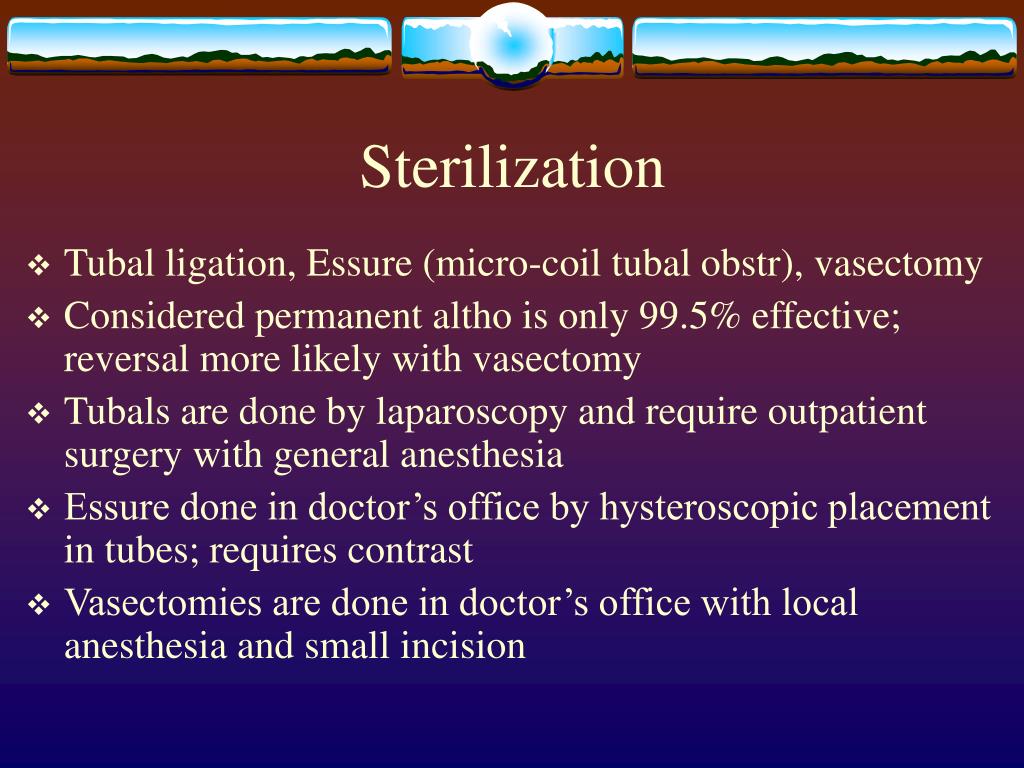 Sterilization

❖ Tubal ligation, Essure (micro-coil tubal obstr), vasectomy
❖ Considered permanent altho is only 99.5% effective; reversal more likely with vasectomy
❖ Tubals are done by laparoscopy and require outpatient surgery with general anesthesia
❖ Essure done in doctor’s office by hysteroscopic placement in tubes; requires contrast
❖ Vasectomies are done in doctor’s office with local anesthesia and small incision